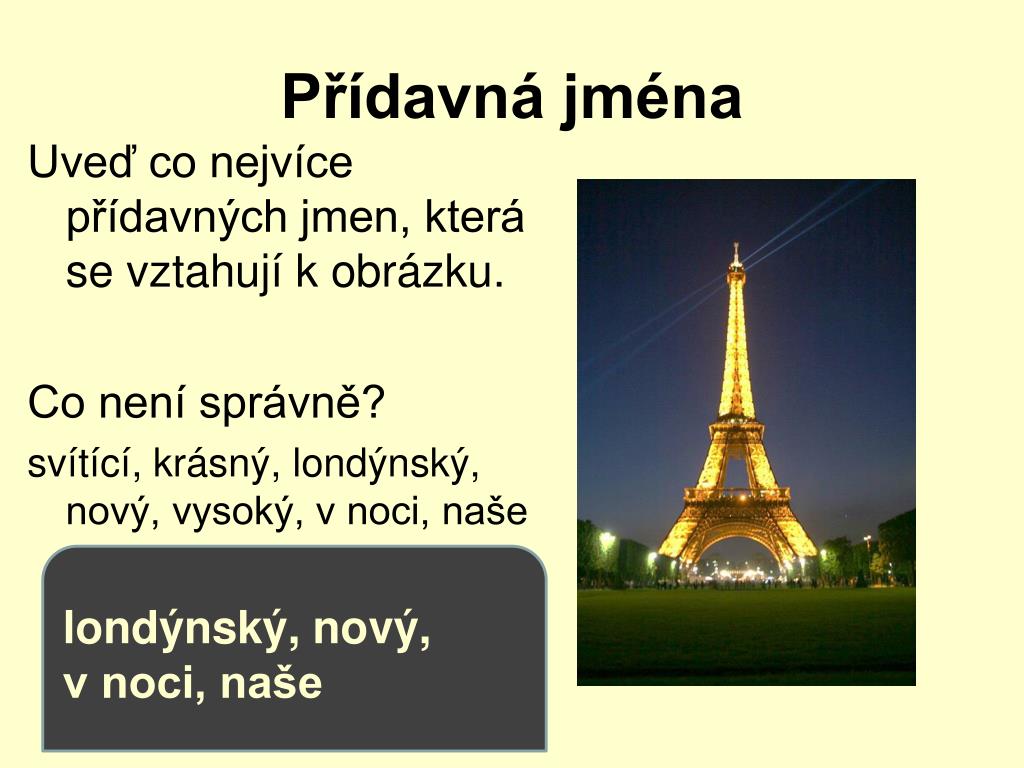 Přídavná jména

Uveď co nejvíce přídavných jmen, která se vztahují k obrázku.

Co není správně?

svítící, krásný, londýnský, nový, vysoký, v noci, naše

londýnský, nový, v noci, naše